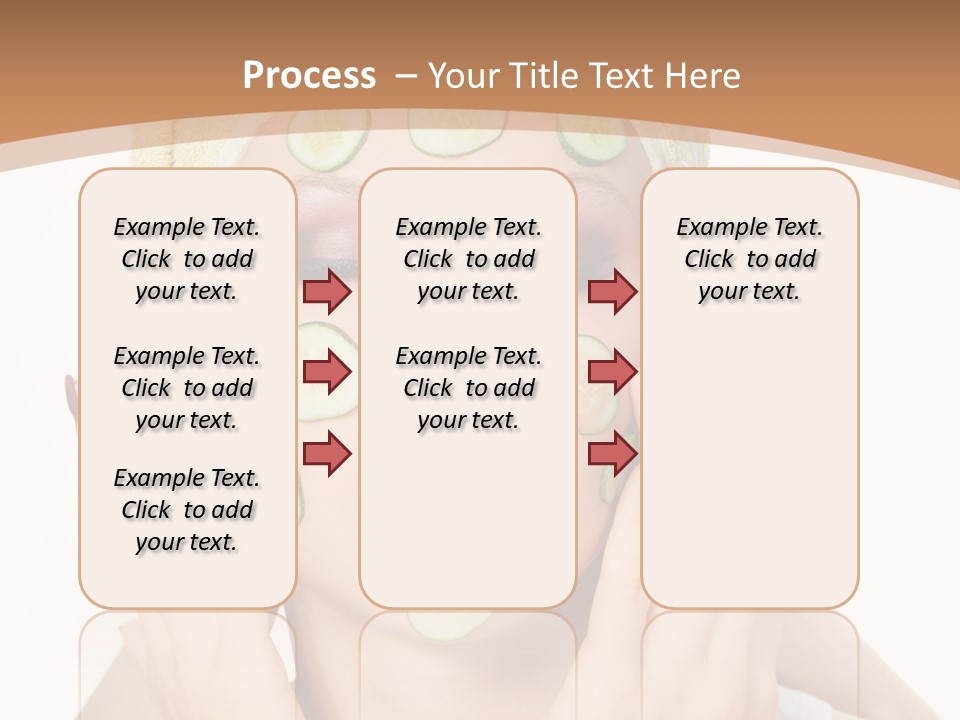 Process – Your Title Text Here

Example Text. Click to add your text.

Example Text. Click to add your text.

Example Text. Click to add your text.

Example Text. Click to add your text.

Example Text. Click to add your text.

Example Text. Click to add your text.